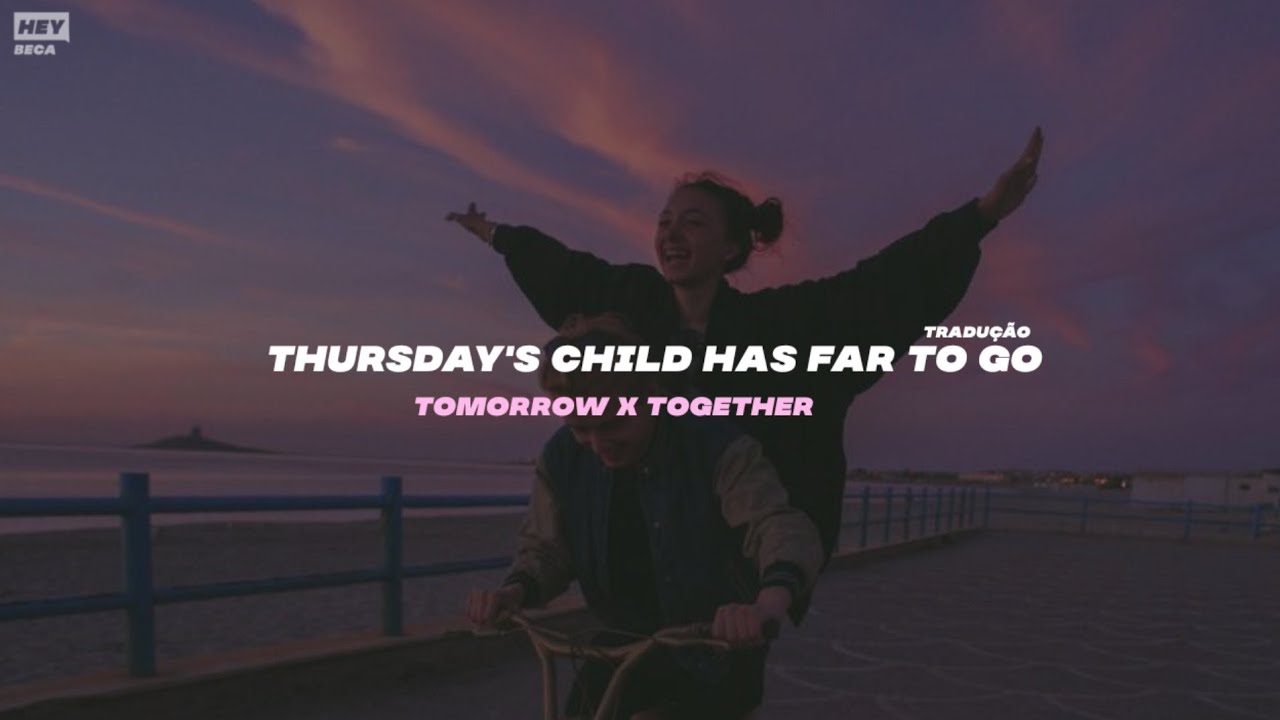 HEY
BECA

TRADUÇÃO
THURSDAY'S CHILD HAS FAR TO GO
TOMORROW X TOGETHER